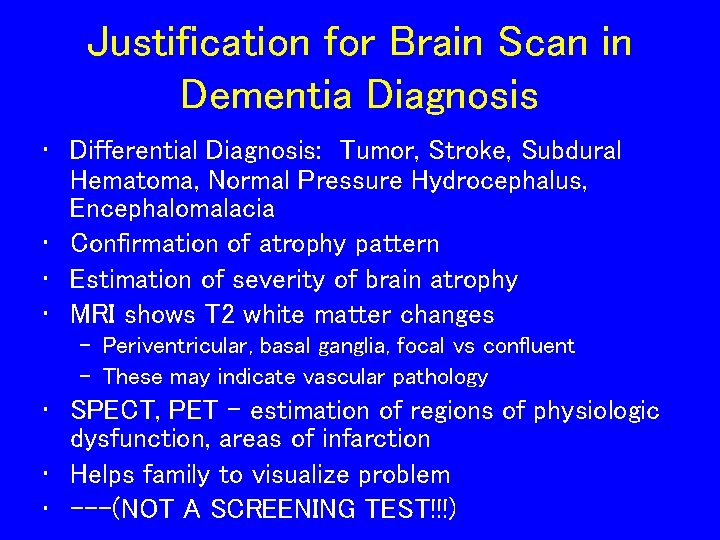 Justification for Brain Scan in Dementia Diagnosis

• Differential Diagnosis: Tumor, Stroke, Subdural Hematoma, Normal Pressure Hydrocephalus, Encephalomalacia
• Confirmation of atrophy pattern
• Estimation of severity of brain atrophy
• MRI shows T2 white matter changes
- Periventricular, basal ganglia, focal vs confluent
- These may indicate vascular pathology
• SPECT, PET - estimation of regions of physiologic dysfunction, areas of infarction
• Helps family to visualize problem
• ---(NOT A SCREENING TEST!!!)